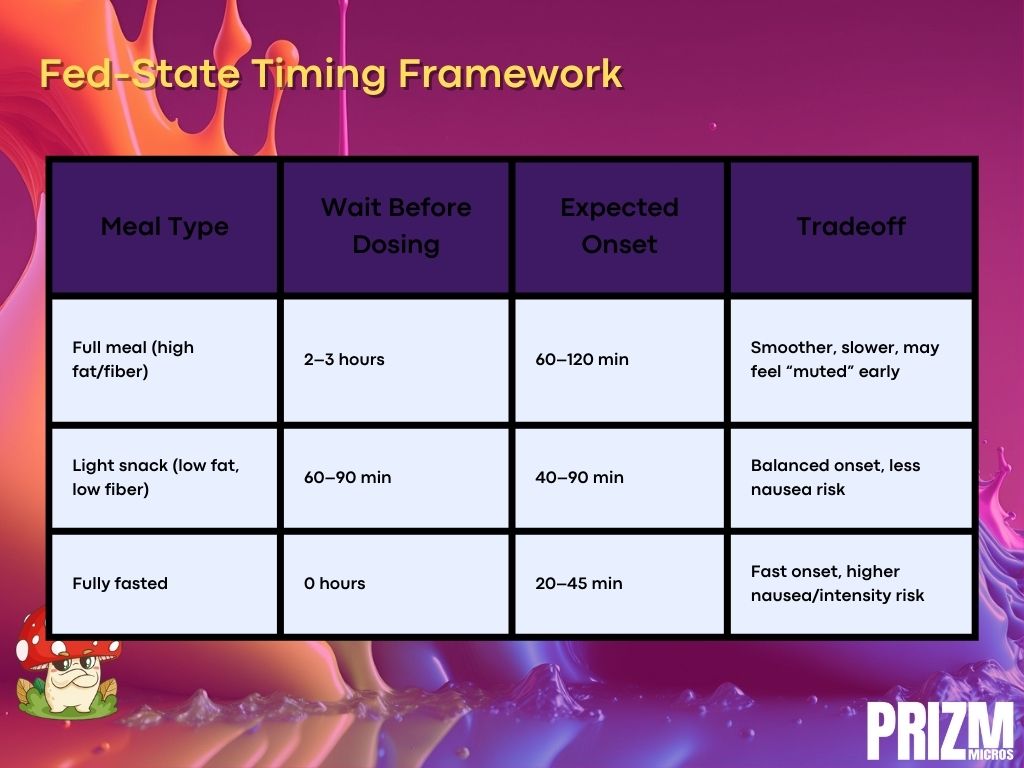 Fed-State Timing Framework

| Meal Type | Wait Before Dosing | Expected Onset | Tradeoff |
|---|---|---|---|
| Full meal (high fat/fiber) | 2–3 hours | 60–120 min | Smoother, slower, may feel “muted” early |
| Light snack (low fat, low fiber) | 60–90 min | 40–90 min | Balanced onset, less nausea risk |
| Fully fasted | 0 hours | 20–45 min | Fast onset, higher nausea/intensity risk |

PRIZM MICROS